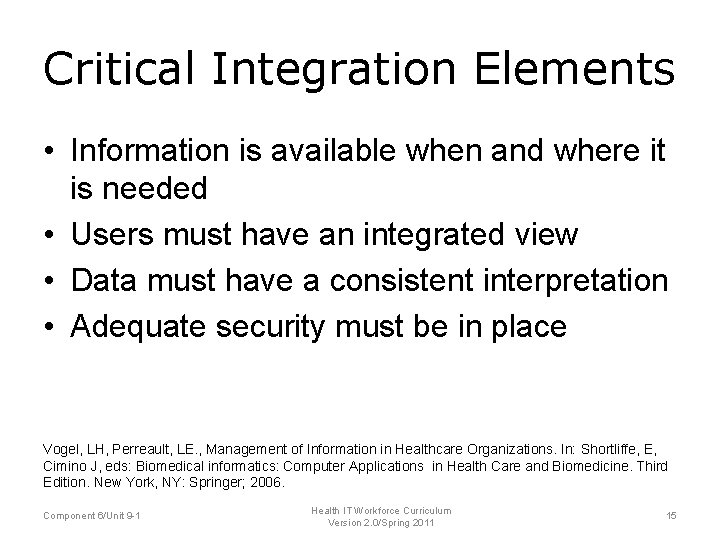 Critical Integration Elements

• Information is available when and where it is needed
• Users must have an integrated view
• Data must have a consistent interpretation
• Adequate security must be in place

Vogel, LH, Perreault, LE., Management of Information in Healthcare Organizations. In: Shortliffe, E, Cimino J, eds: Biomedical informatics: Computer Applications in Health Care and Biomedicine. Third Edition. New York, NY: Springer; 2006.

Component 6/Unit 9-1

Health IT Workforce Curriculum
Version 2.0/Spring 2011

15